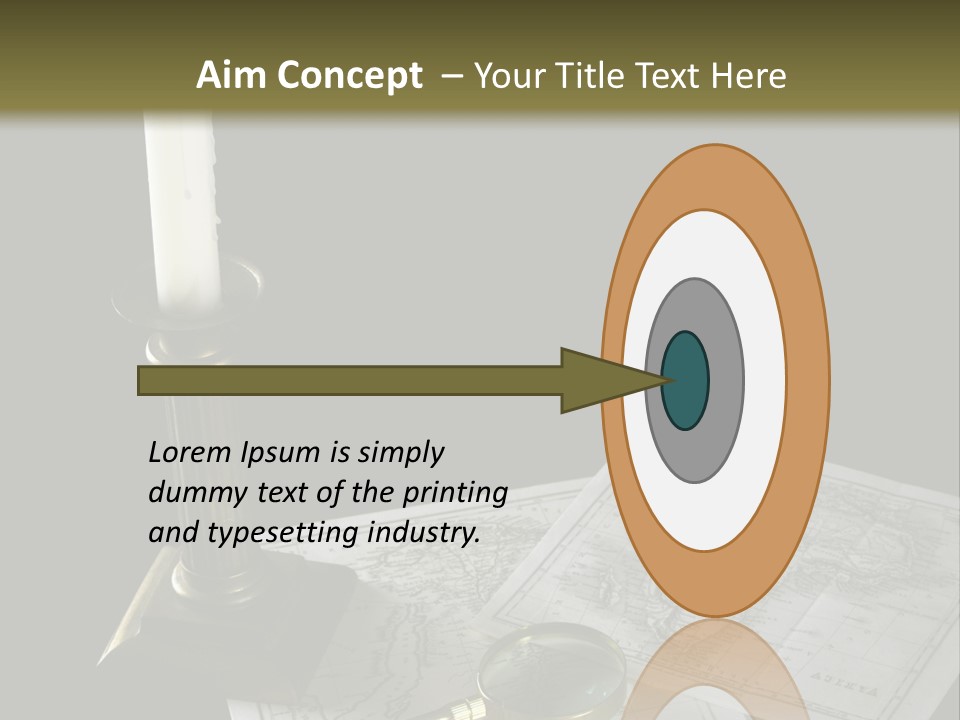 Aim Concept – Your Title Text Here

Lorem Ipsum is simply dummy text of the printing and typesetting industry.